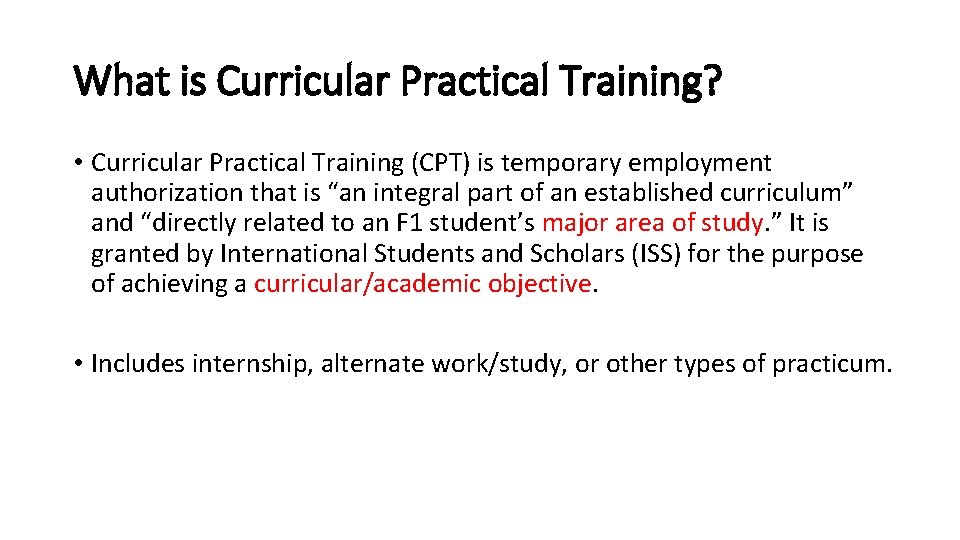 What is Curricular Practical Training?

• Curricular Practical Training (CPT) is temporary employment authorization that is “an integral part of an established curriculum” and “directly related to an F1 student’s major area of study.” It is granted by International Students and Scholars (ISS) for the purpose of achieving a curricular/academic objective.

• Includes internship, alternate work/study, or other types of practicum.